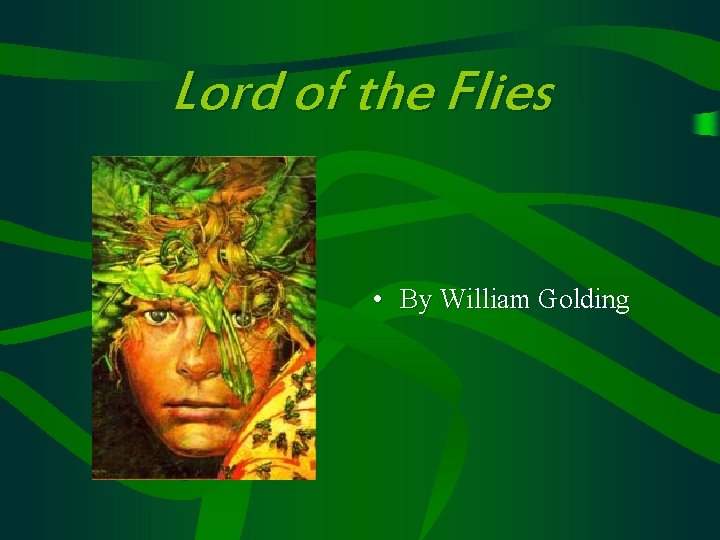 Lord of the Flies

• By William Golding